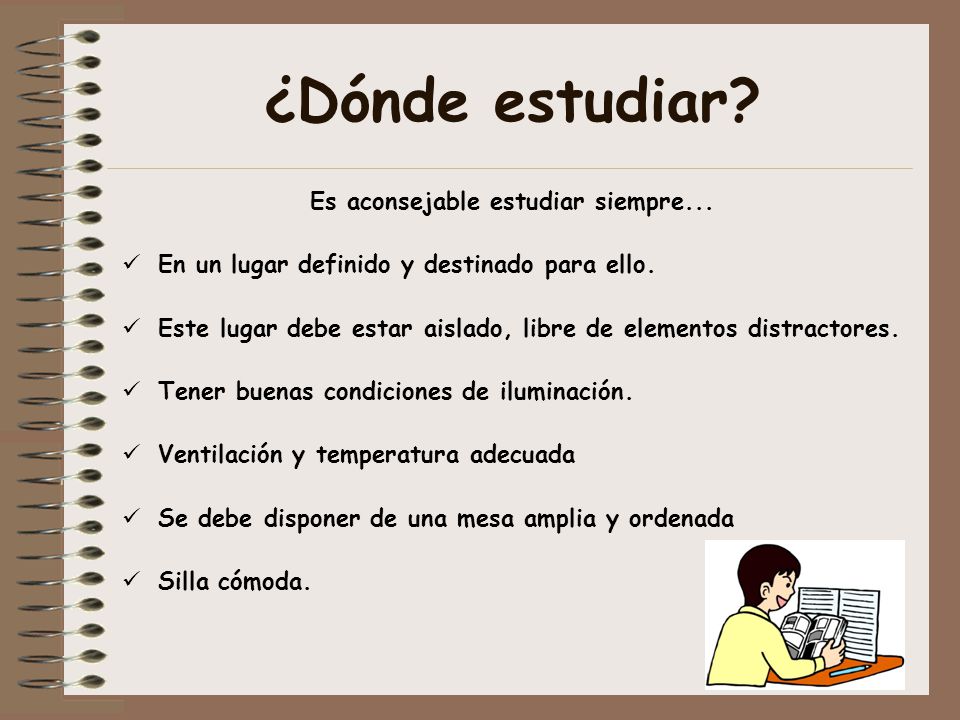 ¿Dónde estudiar?

Es aconsejable estudiar siempre...

✓ En un lugar definido y destinado para ello.

✓ Este lugar debe estar aislado, libre de elementos distractores.

✓ Tener buenas condiciones de iluminación.

✓ Ventilación y temperatura adecuada

✓ Se debe disponer de una mesa amplia y ordenada

✓ Silla cómoda.